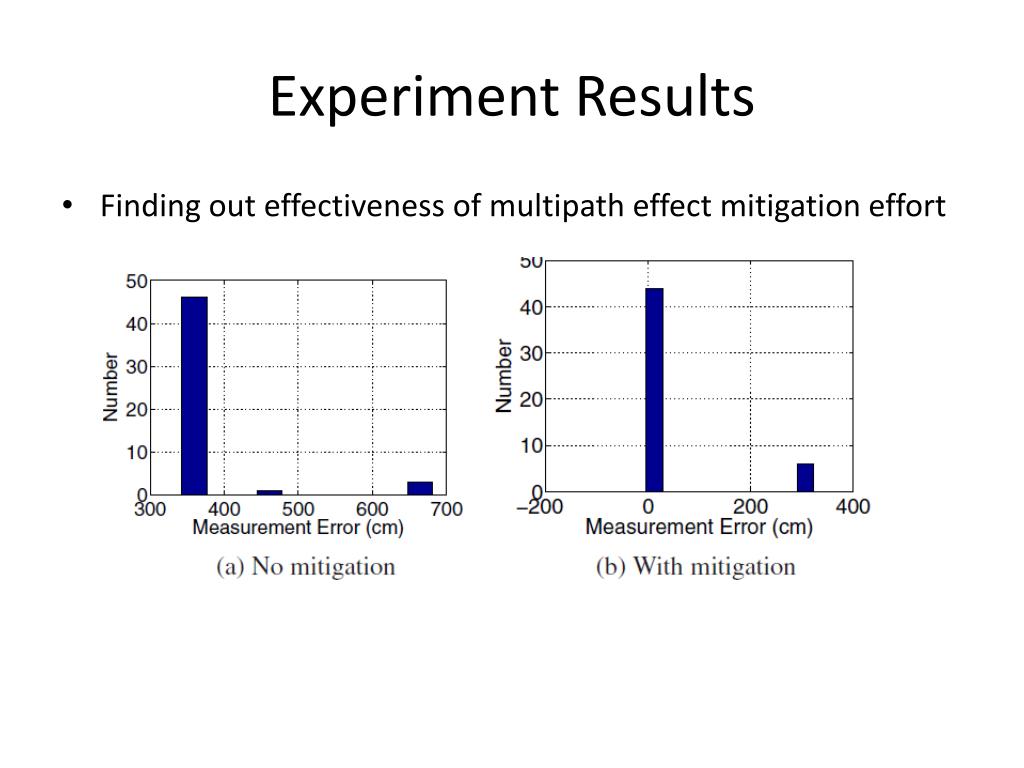 Experiment Results

• Finding out effectiveness of multipath effect mitigation effort

50
40
30
20
10
0
Number
300 400 500 600 700
Measurement Error (cm)
(a) No mitigation

50
40
30
20
10
0
Number
−200 0 200 400
Measurement Error (cm)
(b) With mitigation